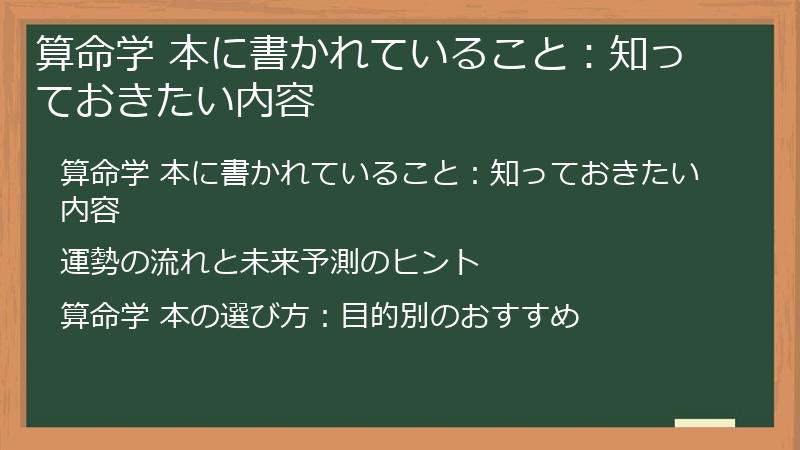 算命学 本に書かれていること：知っておきたい内容

算命学 本に書かれていること：知っておきたい内容

運勢の流れと未来予測のヒント

算命学 本の選び方：目的別のおすすめ